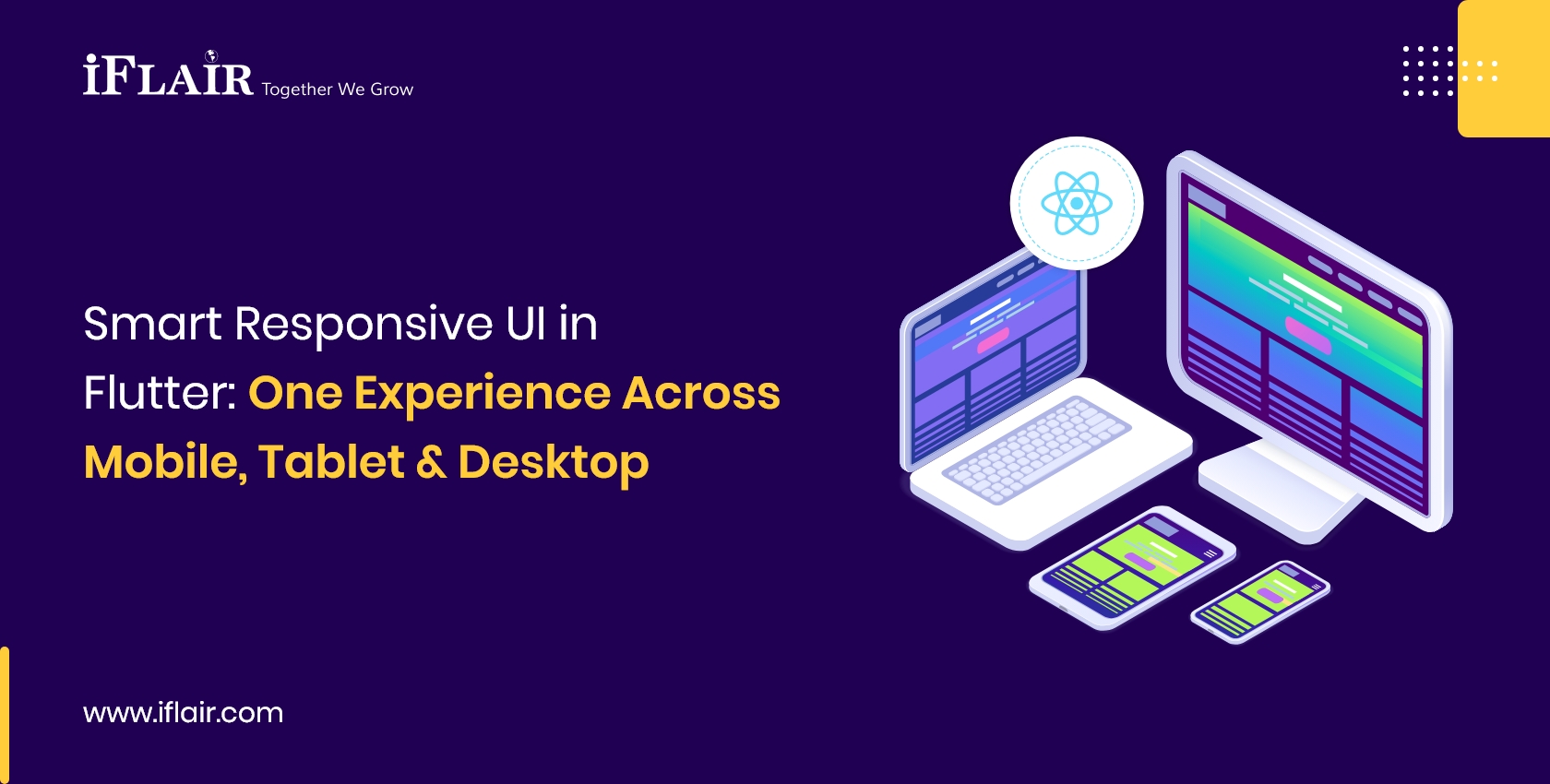 iFLAIR Together We Grow

Smart Responsive UI in Flutter: One Experience Across Mobile, Tablet & Desktop

www.iflair.com